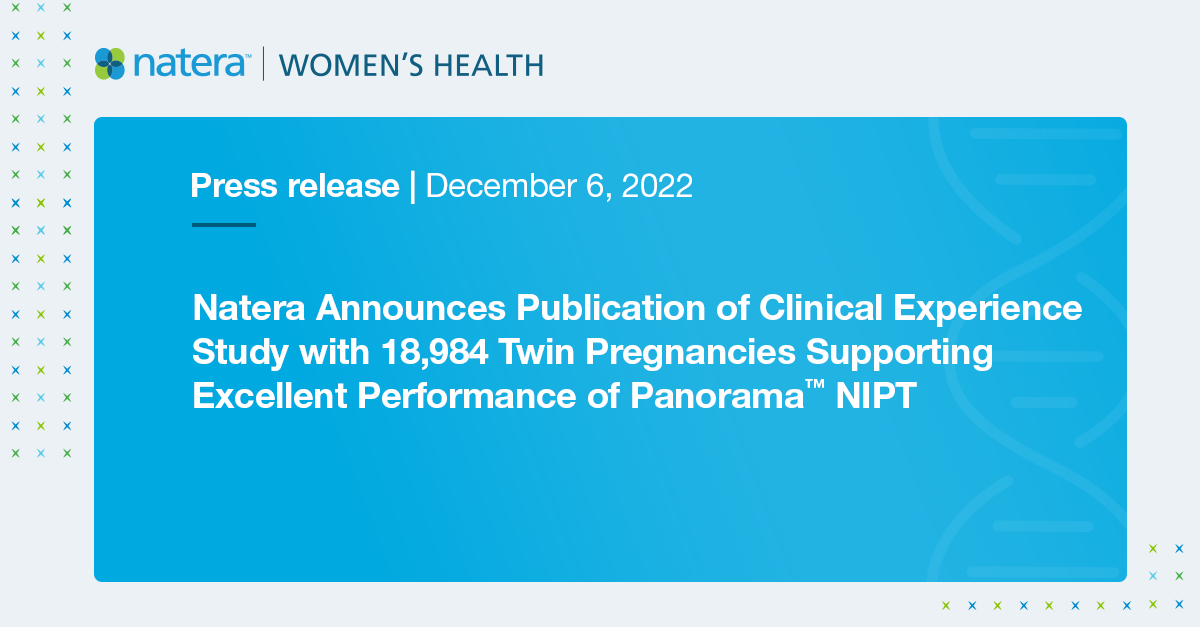 natera™ | WOMEN'S HEALTH

Press release | December 6, 2022

Natera Announces Publication of Clinical Experience Study with 18,984 Twin Pregnancies Supporting Excellent Performance of Panorama™ NIPT